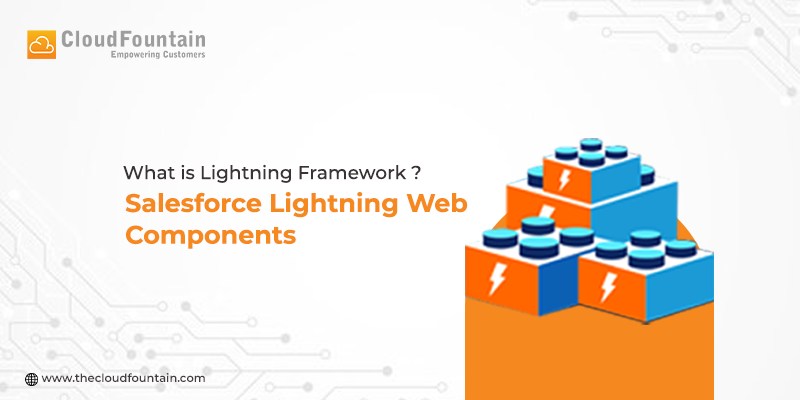 CloudFountain
Empowering Customers

What is Lightning Framework ?
Salesforce Lightning Web Components

www.thecloudfountain.com